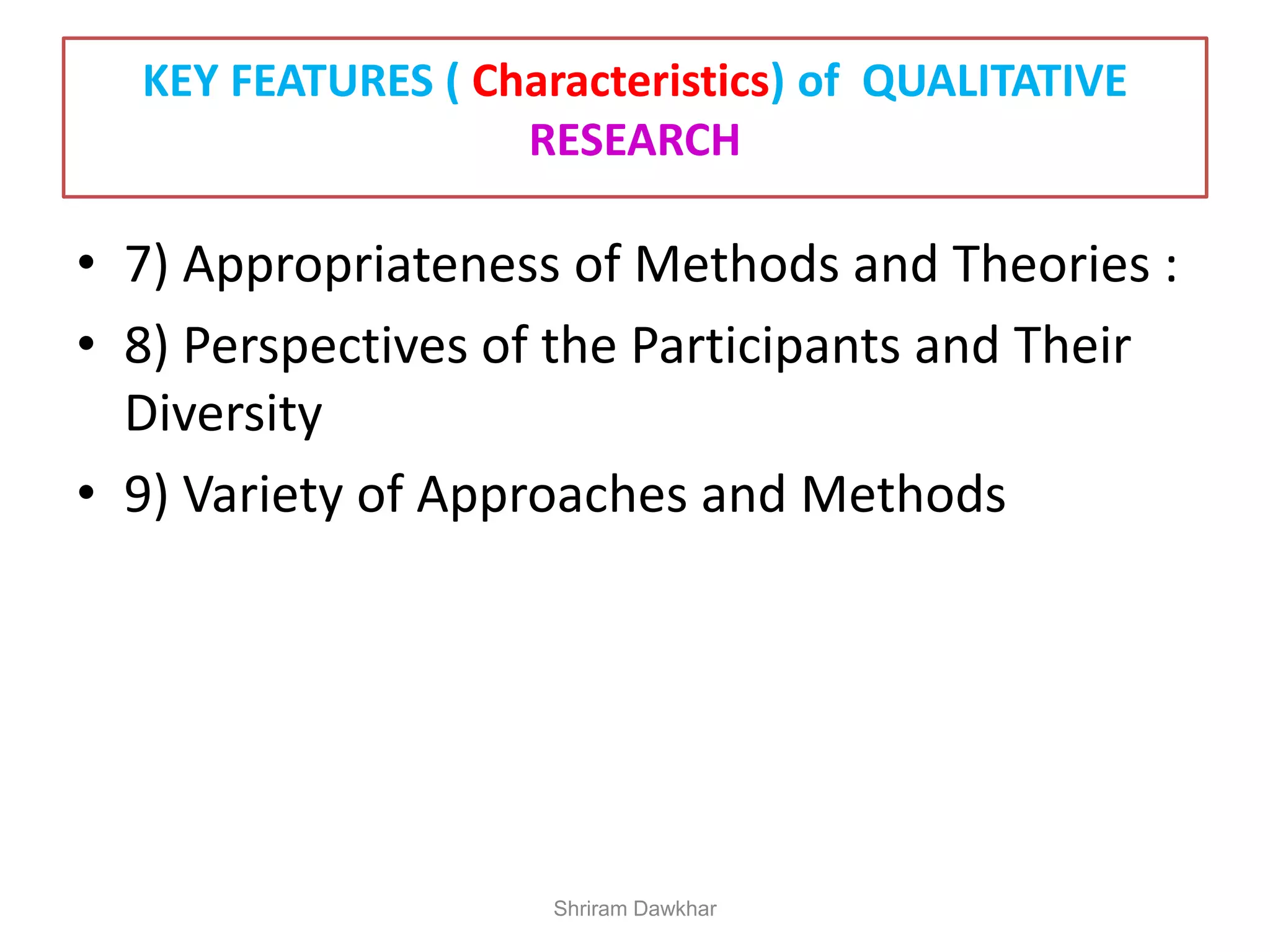 KEY FEATURES ( Characteristics) of QUALITATIVE RESEARCH

• 7) Appropriateness of Methods and Theories :
• 8) Perspectives of the Participants and Their Diversity
• 9) Variety of Approaches and Methods

Shriram Dawkhar